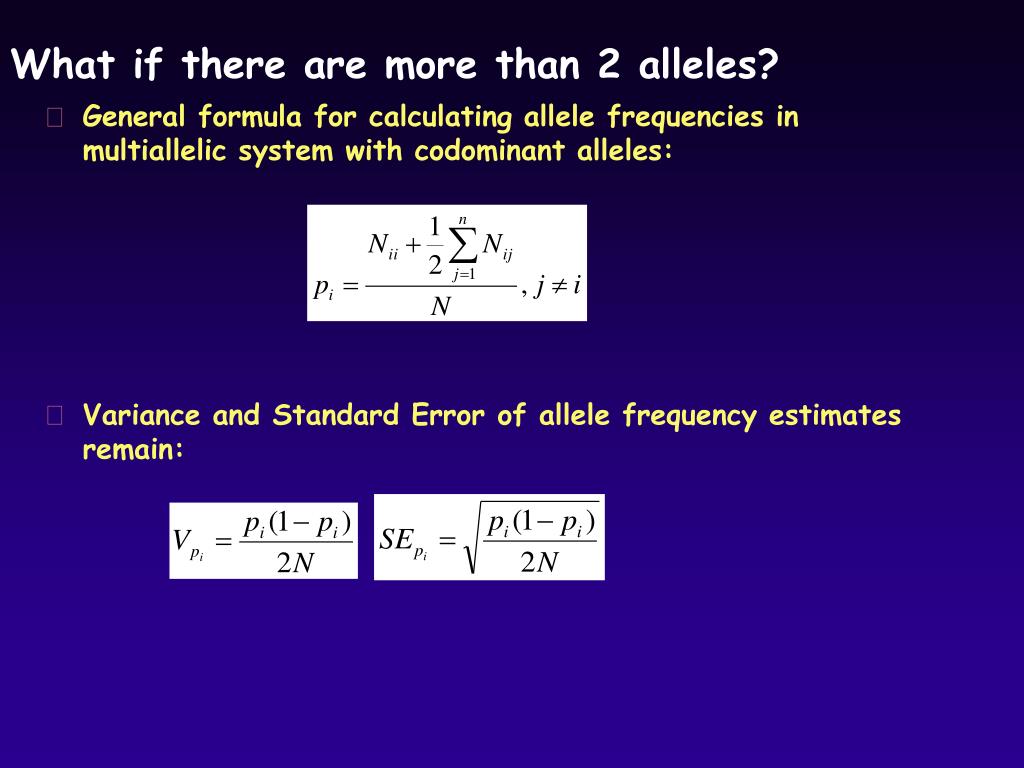 What if there are more than 2 alleles?

General formula for calculating allele frequencies in multiallelic system with codominant alleles:

$p_i = \frac{N_{ii} + \frac{1}{2}\sum_{j=1}^{n} N_{ij}}{N}, j \neq i$

Variance and Standard Error of allele frequency estimates remain:

$V_{p_i} = \frac{p_i(1-p_i)}{2N}$ $SE_{p_i} = \sqrt{\frac{p_i(1-p_i)}{2N}}$